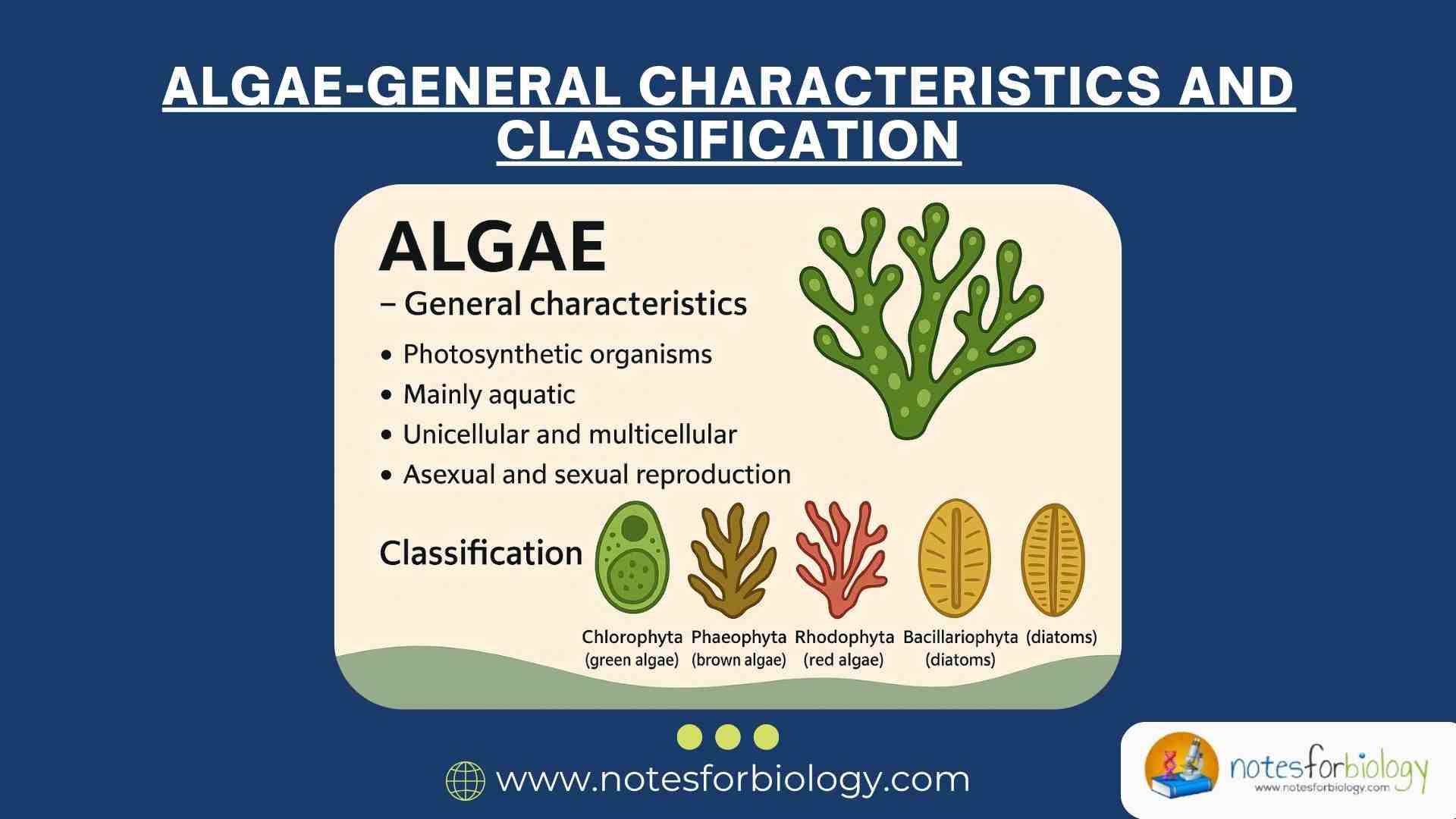 ALGAE-GENERAL CHARACTERISTICS AND CLASSIFICATION

ALGAE

– General characteristics

• Photosynthetic organisms
• Mainly aquatic
• Unicellular and multicellular
• Asexual and sexual reproduction

Classification

Chlorophyta (green algae) Phaeophyta (brown algae) Rhodophyta (red algae) Bacillariophyta (diatoms) (diatoms)

www.notesforbiology.com

notesforbiology
www.notesforbiology.com